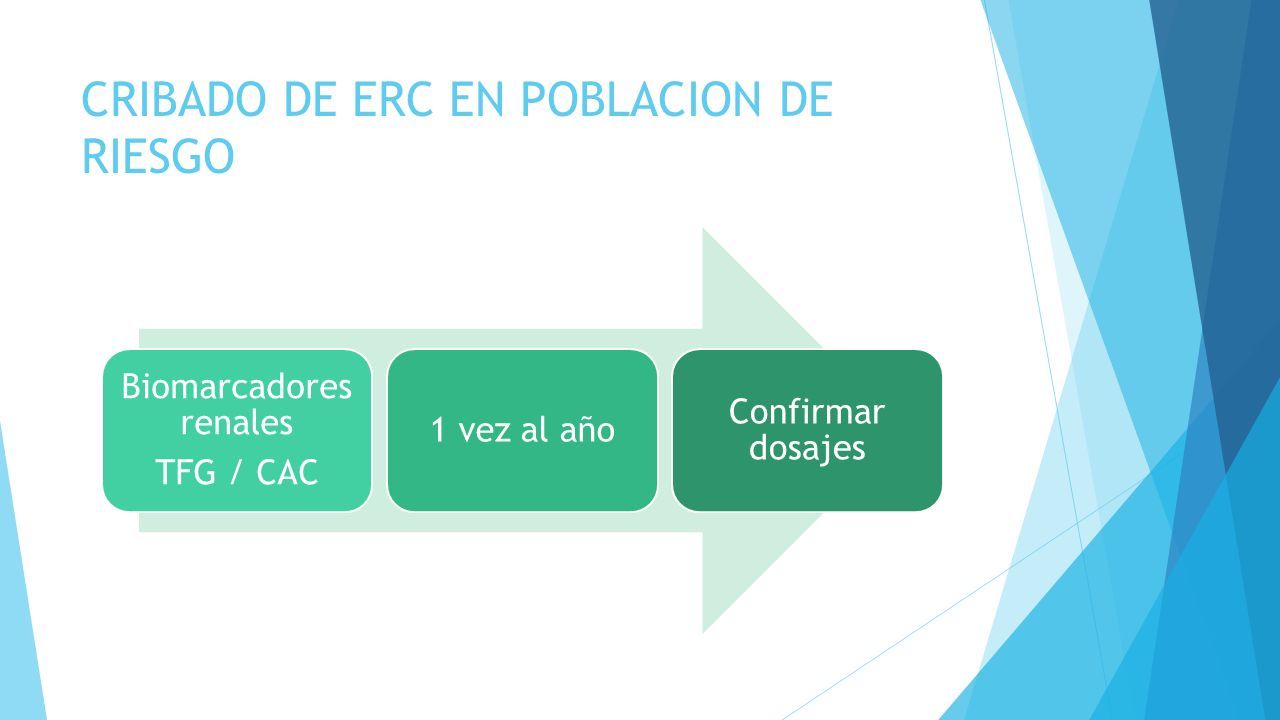 CRIBADO DE ERC EN POBLACION DE RIESGO

Biomarcadores renales
TFG / CAC

1 vez al año

Confirmar dosajes